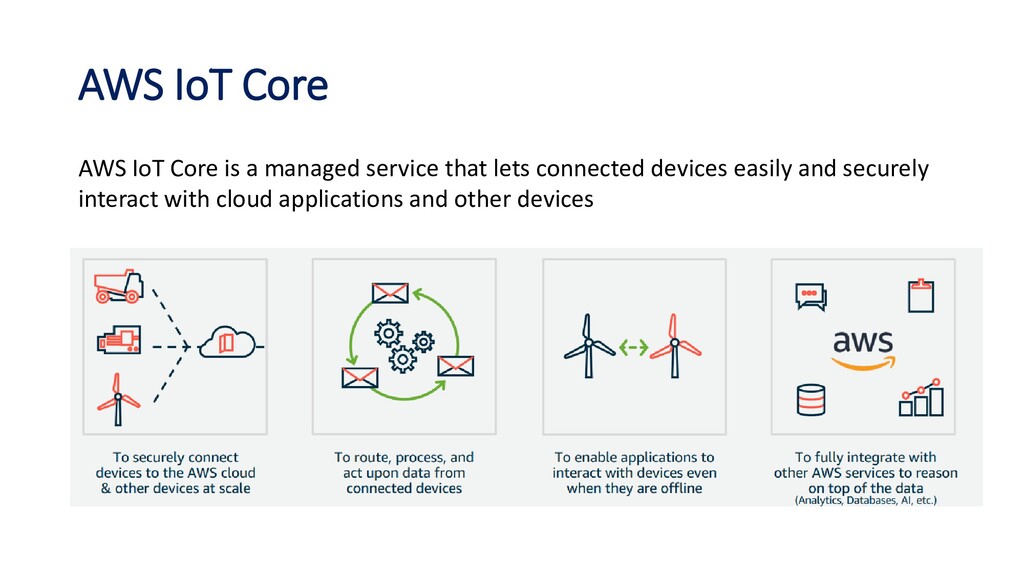 AWS IoT Core

AWS IoT Core is a managed service that lets connected devices easily and securely interact with cloud applications and other devices

To securely connect devices to the AWS cloud & other devices at scale

To route, process, and act upon data from connected devices

To enable applications to interact with devices even when they are offline

aws

To fully integrate with other AWS services to reason on top of the data (Analytics, Databases, AI, etc.)